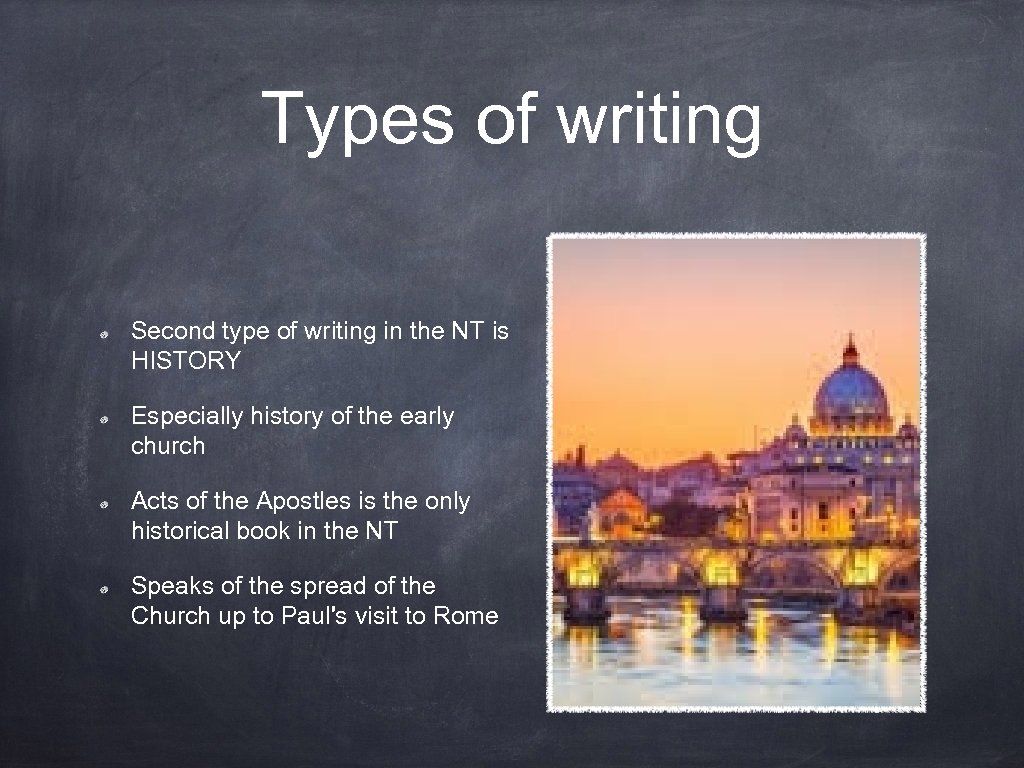 Types of writing

Second type of writing in the NT is HISTORY

Especially history of the early church

Acts of the Apostles is the only historical book in the NT

Speaks of the spread of the Church up to Paul's visit to Rome